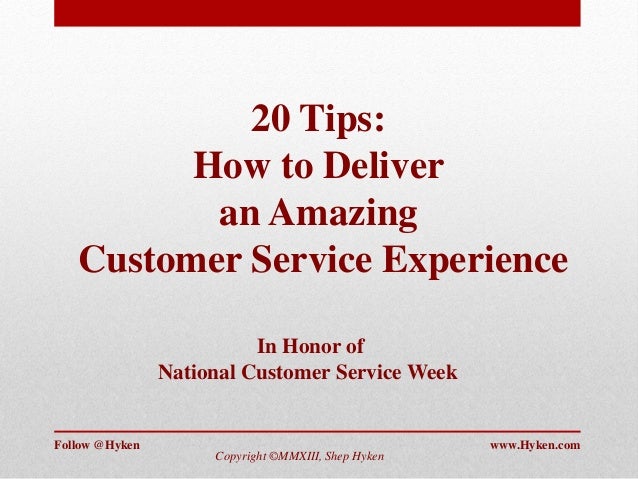 20 Tips:
How to Deliver
an Amazing
Customer Service Experience

In Honor of
National Customer Service Week

Follow @Hyken

Copyright ©MMXIII, Shep Hyken

www.Hyken.com